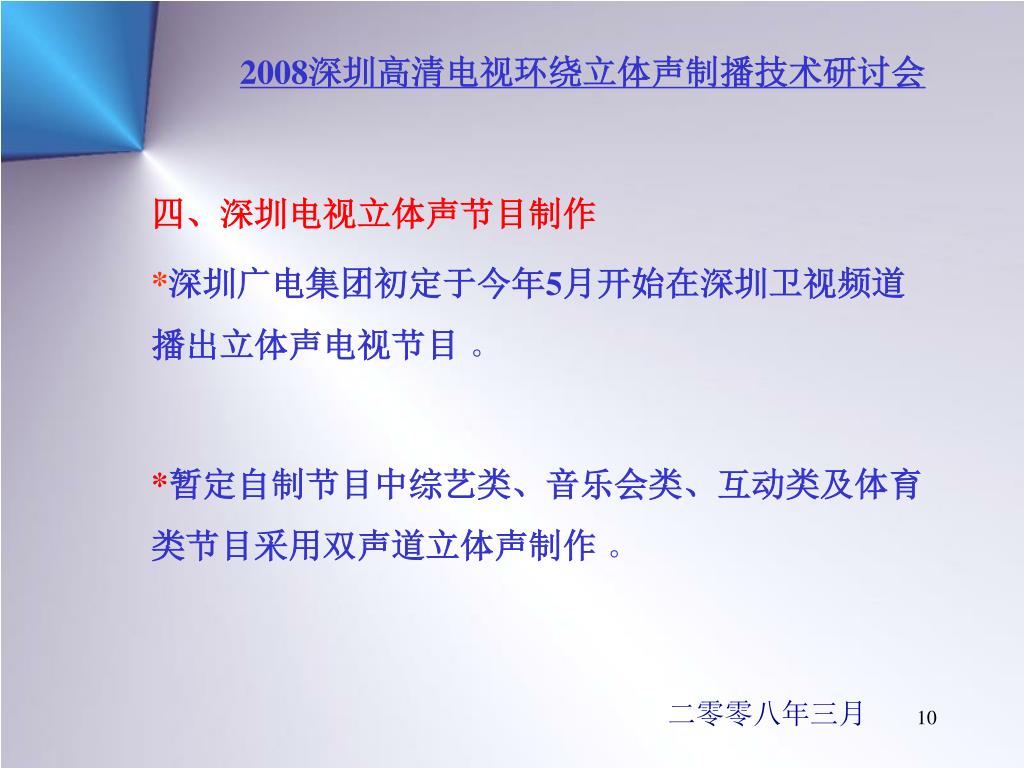 2008深圳高清电视环绕立体声制播技术研讨会

四、深圳电视立体声节目制作

*深圳广电集团初定于今年5月开始在深圳卫视频道播出立体声电视节目 。

*暂定自制节目中综艺类、音乐会类、互动类及体育类节目采用双声道立体声制作 。

二零零八年三月

10